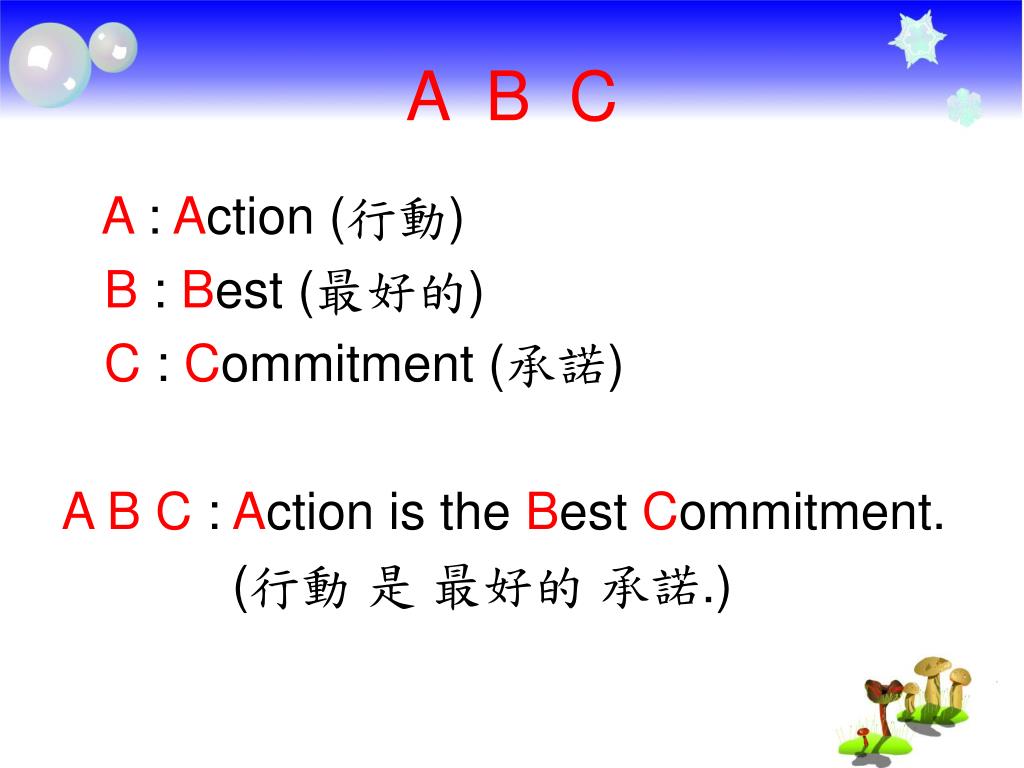 A B C

A : Action (行動)
B : Best (最好的)
C : Commitment (承諾)

A B C : Action is the Best Commitment.
(行動 是 最好的 承諾.)